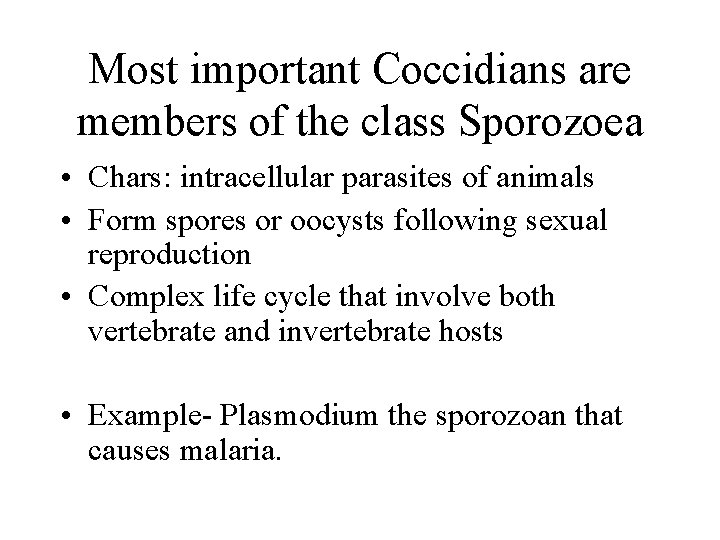 Most important Coccidians are members of the class Sporozoea

• Chars: intracellular parasites of animals
• Form spores or oocysts following sexual reproduction
• Complex life cycle that involve both vertebrate and invertebrate hosts

• Example- Plasmodium the sporozoan that causes malaria.